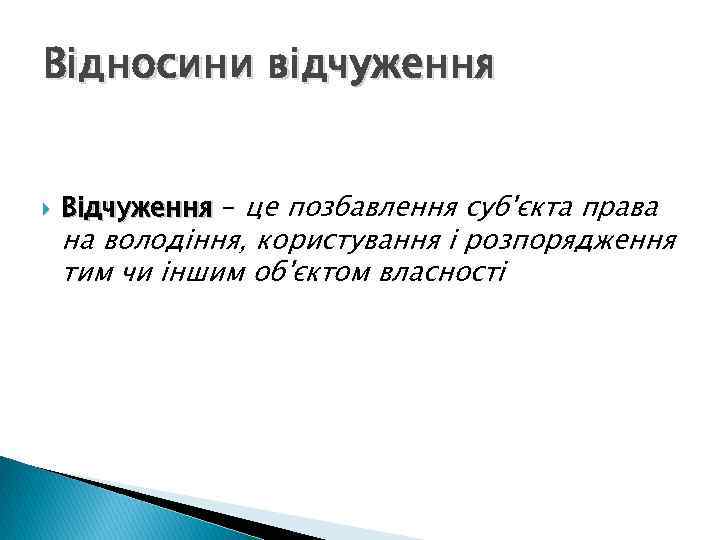 Відносини відчуження

Відчуження – це позбавлення суб'єкта права на володіння, користування і розпорядження тим чи іншим об'єктом власності